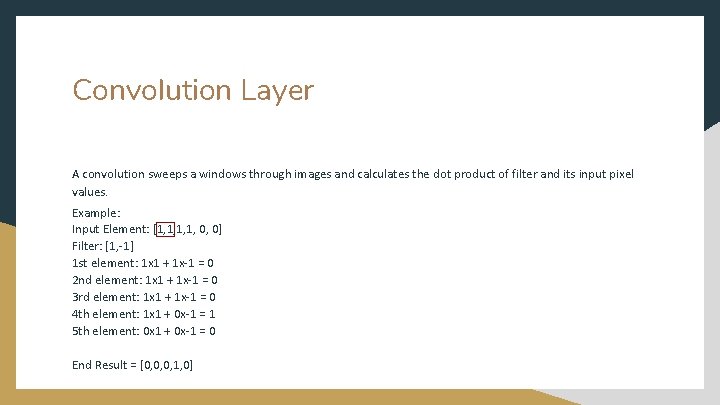 Convolution Layer

A convolution sweeps a windows through images and calculates the dot product of filter and its input pixel values.

Example:
Input Element: [1,1,1,1, 0, 0]
Filter: [1,-1]
1st element: 1x1 + 1x-1 = 0
2nd element: 1x1 + 1x-1 = 0
3rd element: 1x1 + 1x-1 = 0
4th element: 1x1 + 0x-1 = 1
5th element: 0x1 + 0x-1 = 0

End Result = [0,0,0,1,0]